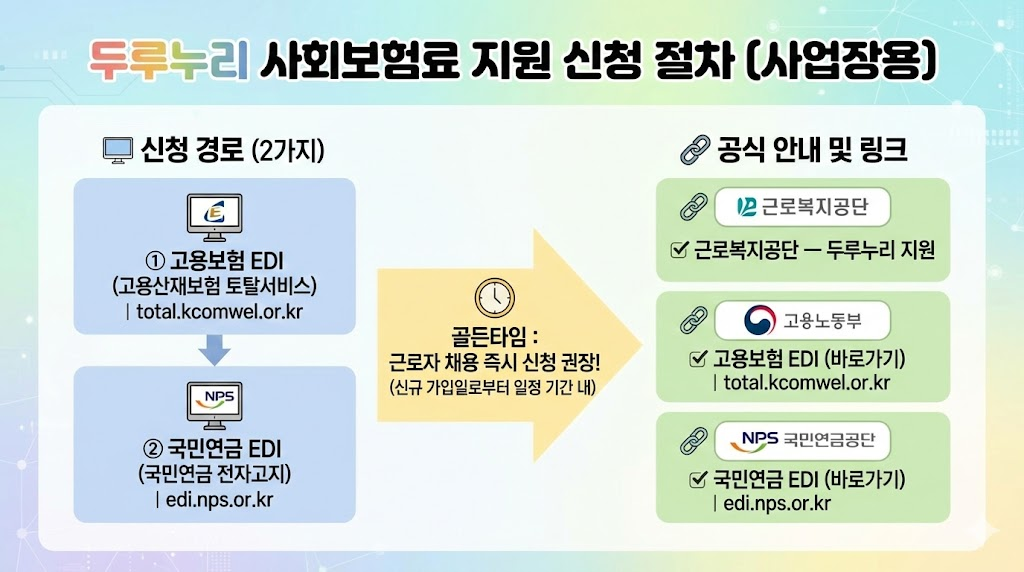 두루누리 사회보험료 지원 신청 절차 (사업장용)

신청 경로 (2가지)

E

① 고용보험 EDI
(고용산재보험 토탈서비스)
| total.kcomwel.or.kr

NPS

② 국민연금 EDI
(국민연금 전자고지)
| edi.nps.or.kr

골든타임 :
근로자 채용 즉시 신청 권장!
(신규 가입일로부터 일정 기간 내)

공식 안내 및 링크

근로복지공단

☑ 근로복지공단 — 두루누리 지원

고용노동부

☑ 고용보험 EDI (바로가기)
| total.kcomwel.or.kr

NPS 국민연금공단

☑ 국민연금 EDI (바로가기)
| edi.nps.or.kr